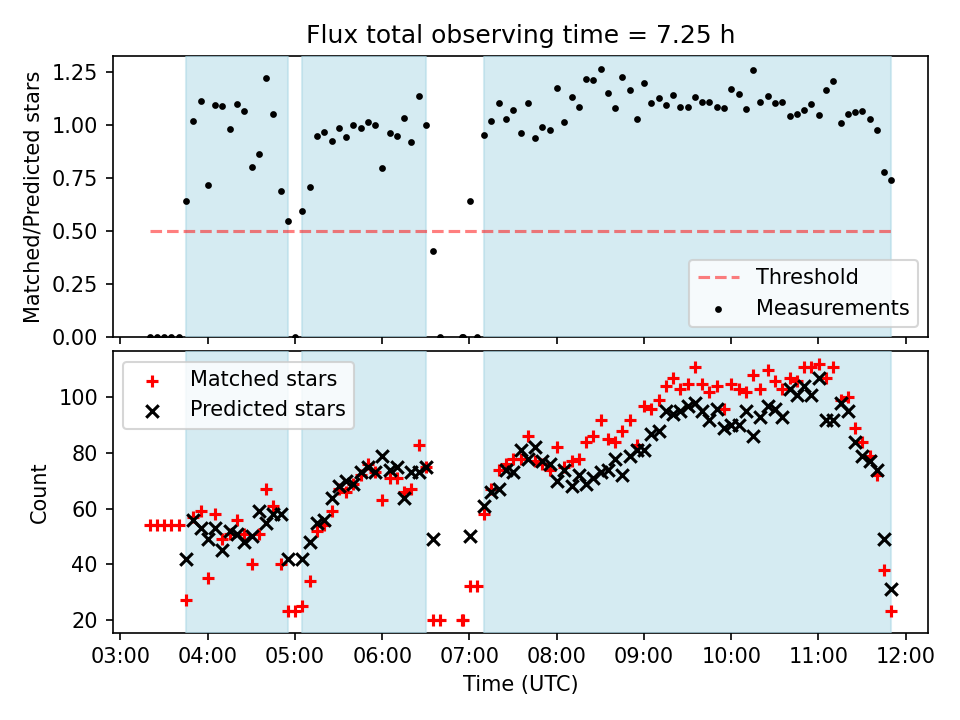 Flux total observing time = 7.25 h

Matched/Predicted stars

1.25
1.00
0.75
0.50
0.25
0.00

Threshold
Measurements

Matched stars
Predicted stars

Count

100
80
60
40
20

03:00 04:00 05:00 06:00 07:00 08:00 09:00 10:00 11:00 12:00

Time (UTC)